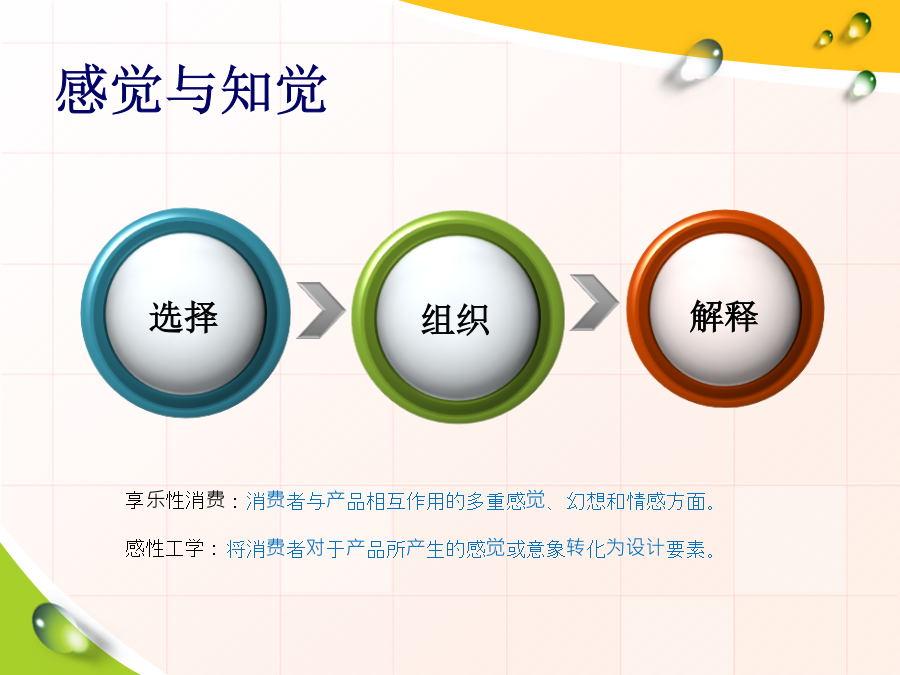 感觉与知觉

选择

组织

解释

享乐性消费：消费者与产品相互作用的多重感觉、幻想和情感方面。

感性工学：将消费者对于产品所产生的感觉或意象转化为设计要素。